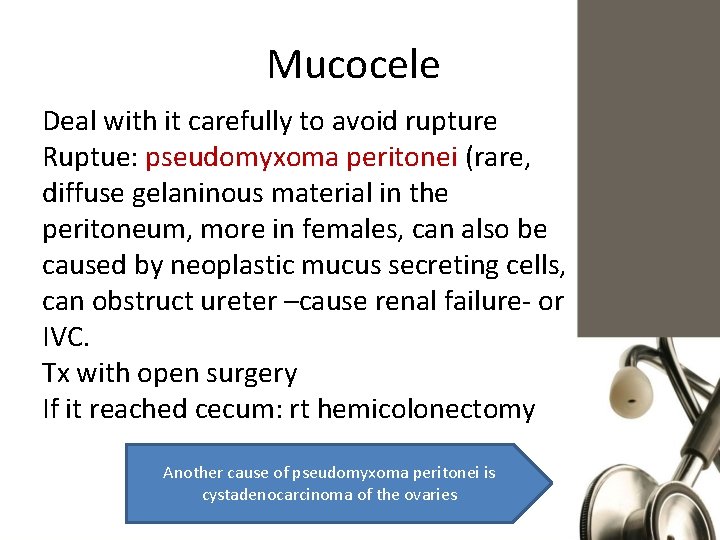 Mucocele

Deal with it carefully to avoid rupture
Ruptue: pseudomyxoma peritonei (rare, diffuse gelaninous material in the peritoneum, more in females, can also be caused by neoplastic mucus secreting cells, can obstruct ureter –cause renal failure- or IVC.
Tx with open surgery
If it reached cecum: rt hemicolonectomy

Another cause of pseudomyxoma peritonei is cystadenocarcinoma of the ovaries